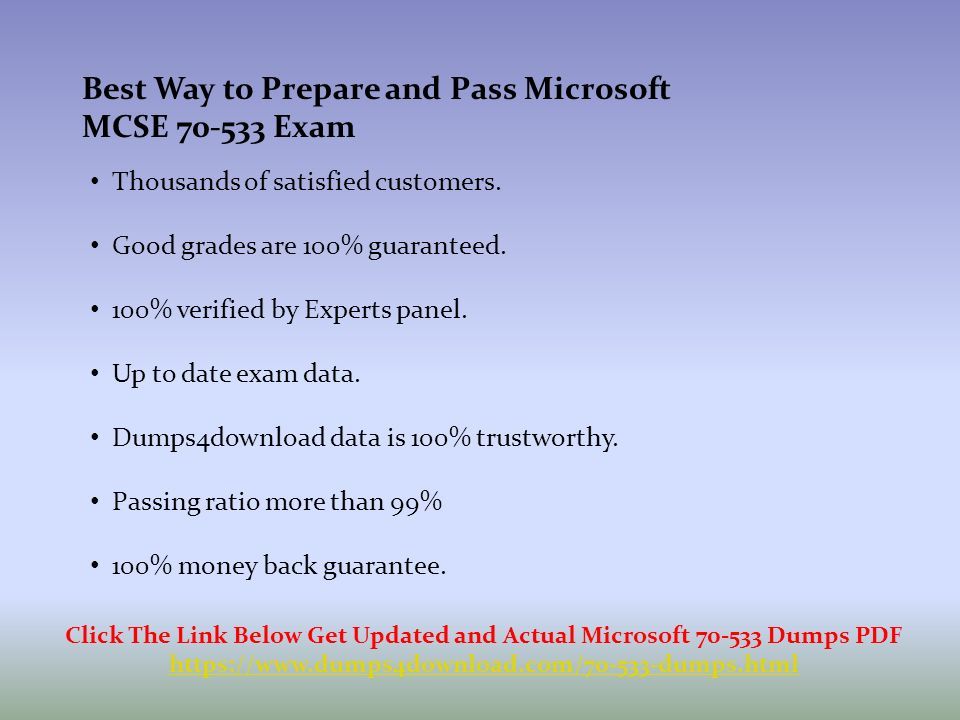 Best Way to Prepare and Pass Microsoft MCSE 70-533 Exam

• Thousands of satisfied customers.

• Good grades are 100% guaranteed.

• 100% verified by Experts panel.

• Up to date exam data.

• Dumps4download data is 100% trustworthy.

• Passing ratio more than 99%

• 100% money back guarantee.

Click The Link Below Get Updated and Actual Microsoft 70-533 Dumps PDF
https://www.dumps4download.com/70-533-dumps.html